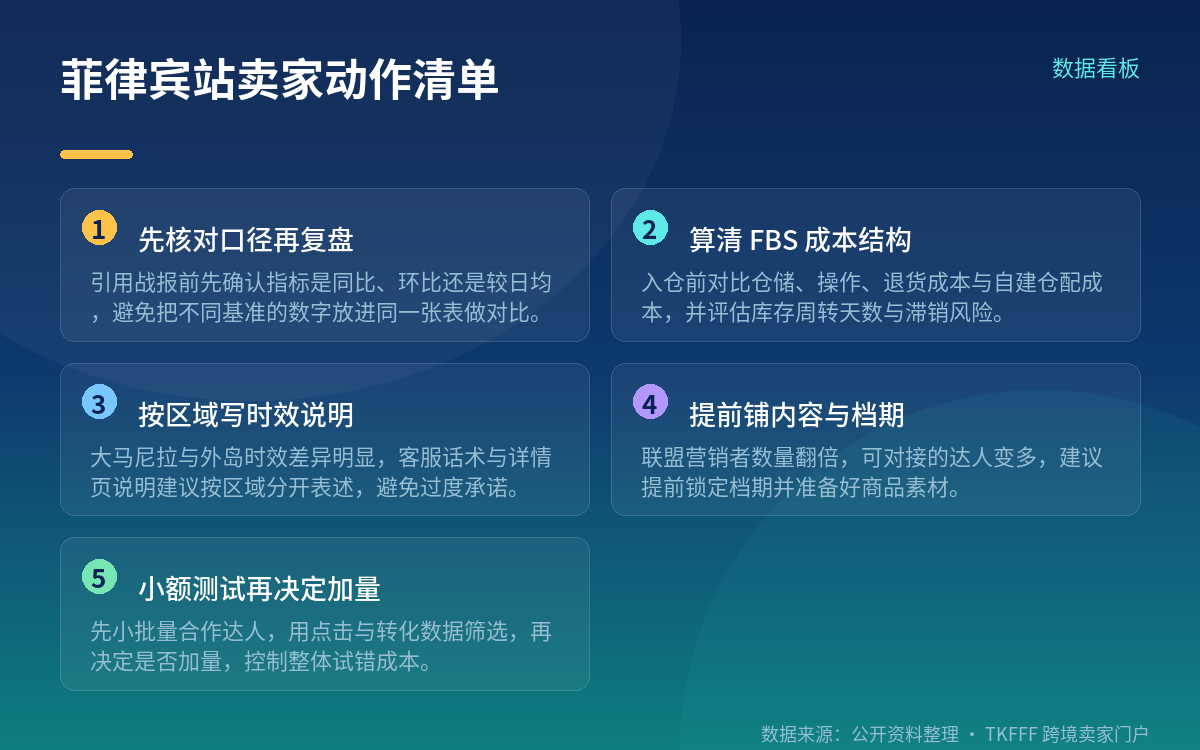 菲律宾站卖家动作清单

数据看板

1 先核对口径再复盘

引用战报前先确认指标是同比、环比还是较日均，避免把不同基准的数字放进同一张表做对比。

2 算清 FBS 成本结构

入仓前对比仓储、操作、退货成本与自建仓配成本，并评估库存周转天数与滞销风险。

3 按区域写时效说明

大马尼拉与外岛时效差异明显，客服话术与详情页说明建议按区域分开表述，避免过度承诺。

4 提前铺内容与档期

联盟营销者数量翻倍，可对接的达人变多，建议提前锁定档期并准备好商品素材。

5 小额测试再决定加量

先小批量合作达人，用点击与转化数据筛选，再决定是否加量，控制整体试错成本。

数据来源：公开资料整理 · TKFFF 跨境卖家门户